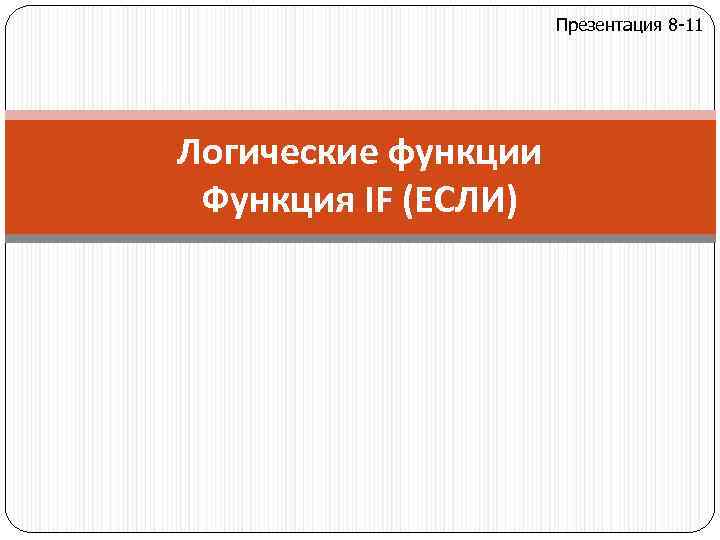 Презентация 8-11

Логические функции
Функция IF (ЕСЛИ)